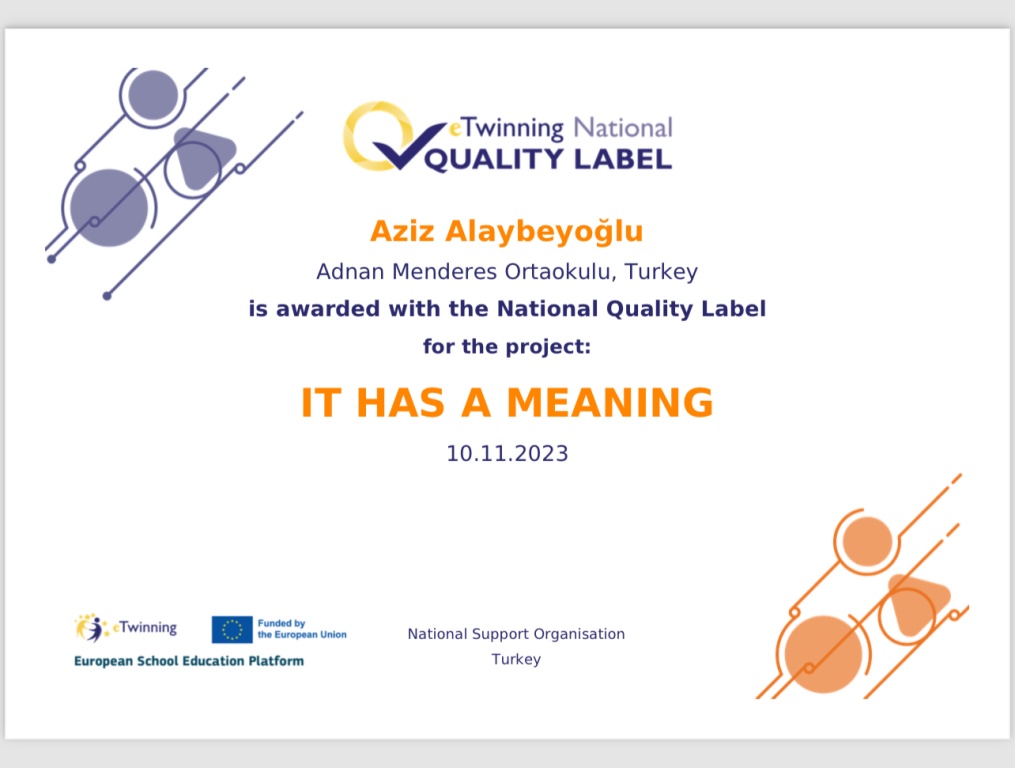 eTwinning National
QUALITY LABEL

Aziz Alaybeyoğlu
Adnan Menderes Ortaokulu, Turkey
is awarded with the National Quality Label
for the project:

IT HAS A MEANING

10.11.2023

eTwinning
Funded by the European Union
European School Education Platform

National Support Organisation
Turkey